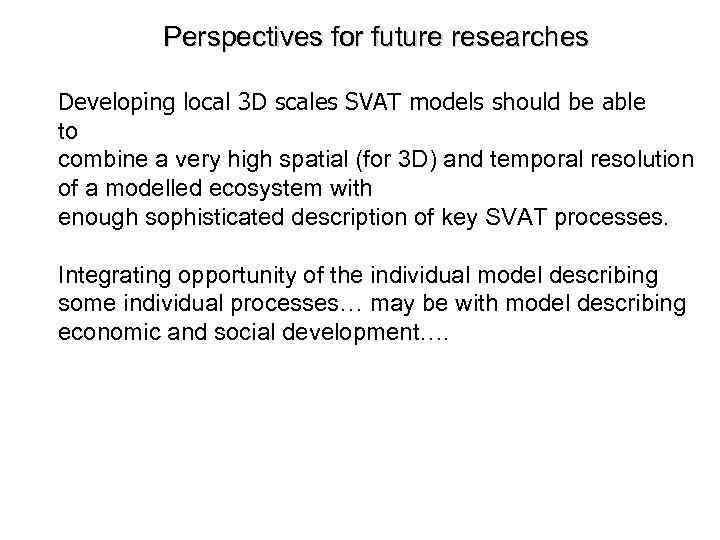 Perspectives for future researches

Developing local 3D scales SVAT models should be able to combine a very high spatial (for 3D) and temporal resolution of a modelled ecosystem with enough sophisticated description of key SVAT processes.

Integrating opportunity of the individual model describing some individual processes… may be with model describing economic and social development….